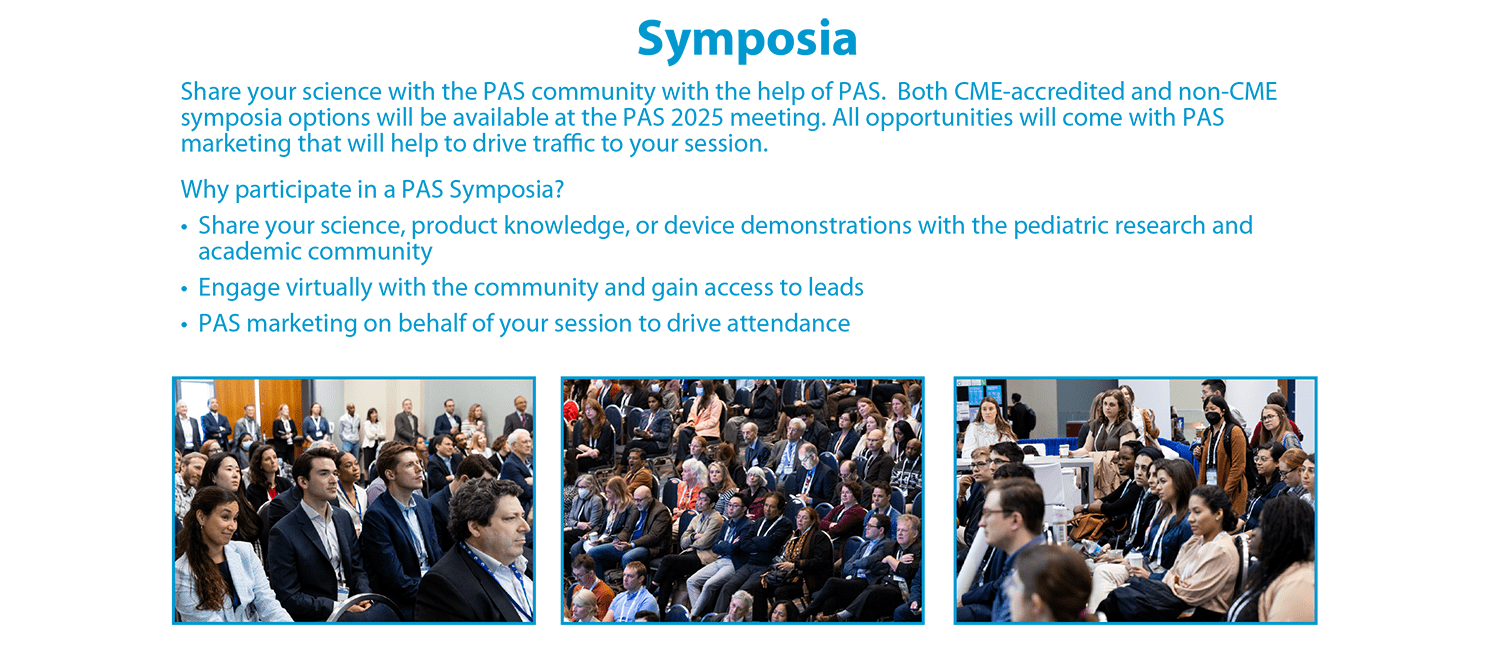 Symposia

Share your science with the PAS community with the help of PAS. Both CME-accredited and non-CME symposia options will be available at the PAS 2025 meeting. All opportunities will come with PAS marketing that will help to drive traffic to your session.

Why participate in a PAS Symposia?

• Share your science, product knowledge, or device demonstrations with the pediatric research and academic community
• Engage virtually with the community and gain access to leads
• PAS marketing on behalf of your session to drive attendance